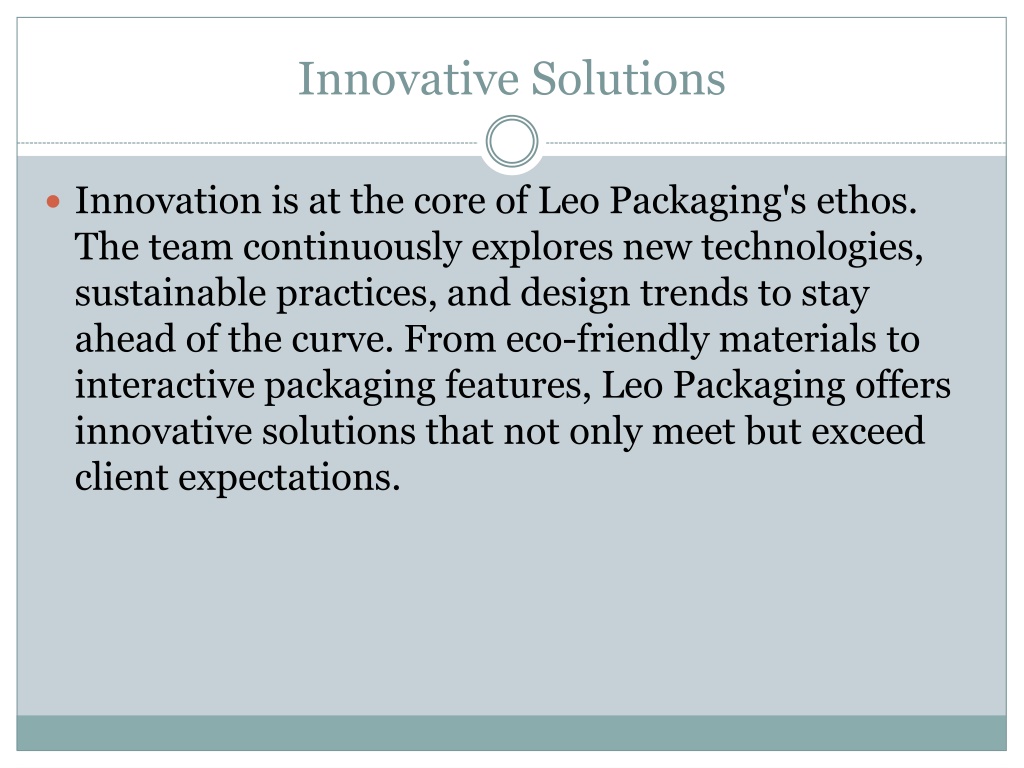 Innovative Solutions

Innovation is at the core of Leo Packaging's ethos. The team continuously explores new technologies, sustainable practices, and design trends to stay ahead of the curve. From eco-friendly materials to interactive packaging features, Leo Packaging offers innovative solutions that not only meet but exceed client expectations.